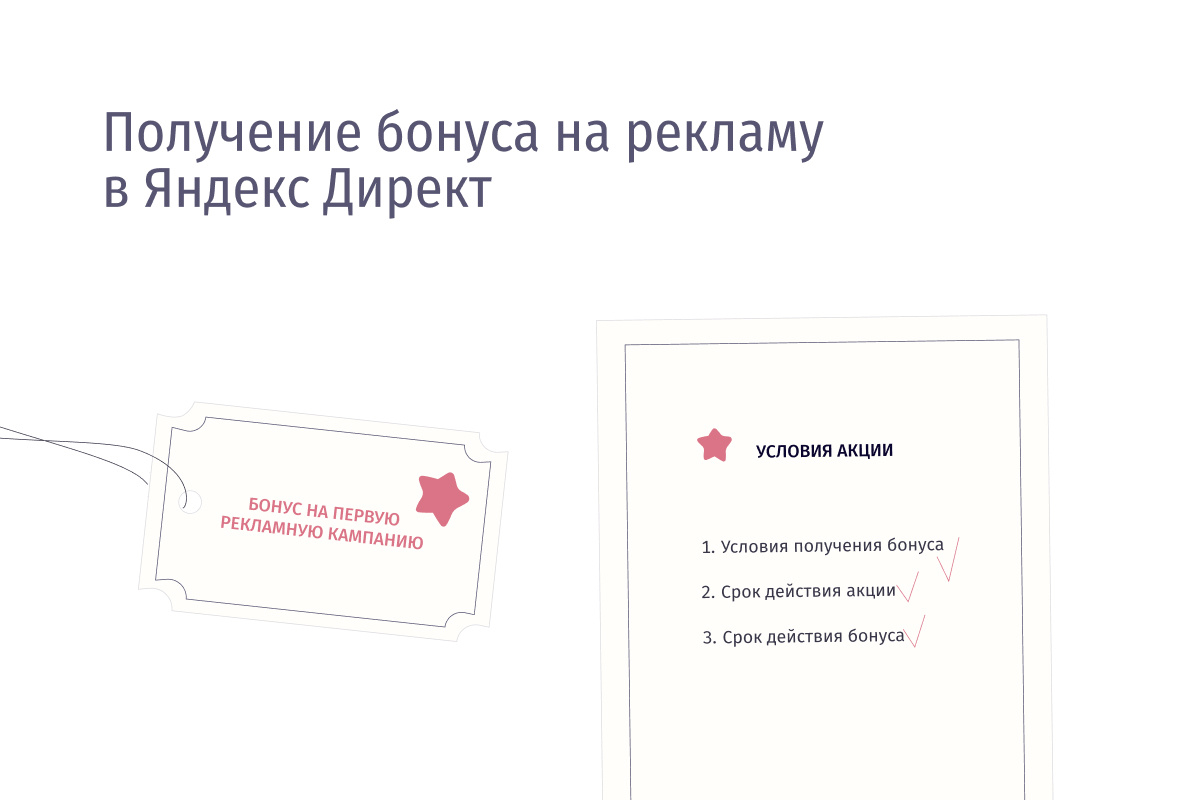 Получение бонуса на рекламу в Яндекс Директ

БОНУС НА ПЕРВУЮ РЕКЛАМНУЮ КАМПАНИЮ

УСЛОВИЯ АКЦИИ

1. Условия получения бонуса
2. Срок действия акции
3. Срок действия бонуса